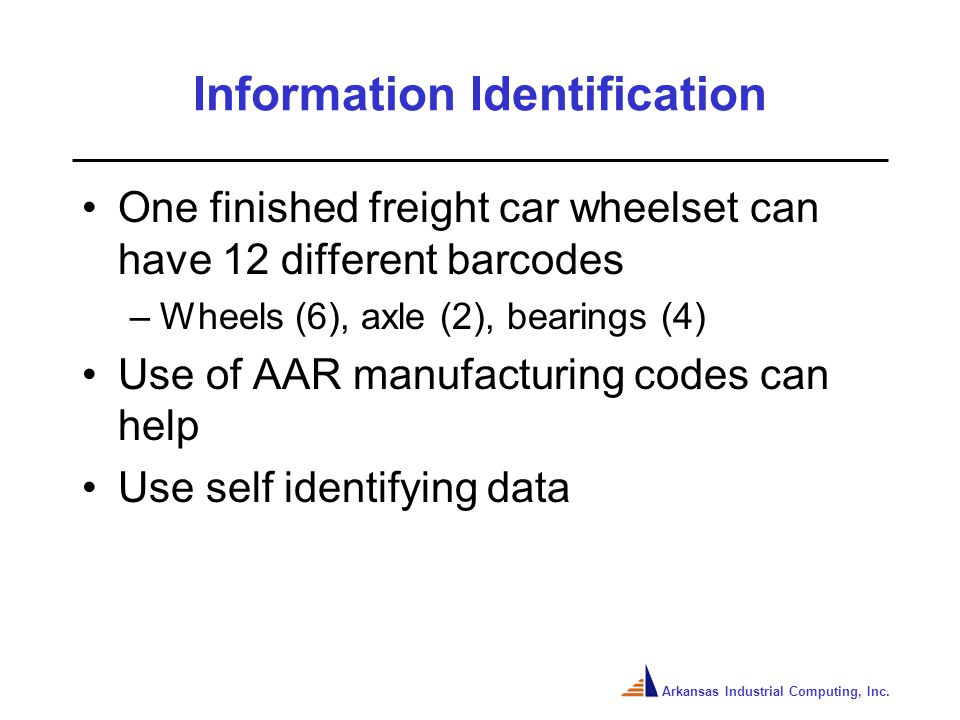 Information Identification

• One finished freight car wheelset can have 12 different barcodes
– Wheels (6), axle (2), bearings (4)
• Use of AAR manufacturing codes can help
• Use self identifying data

Arkansas Industrial Computing, Inc.